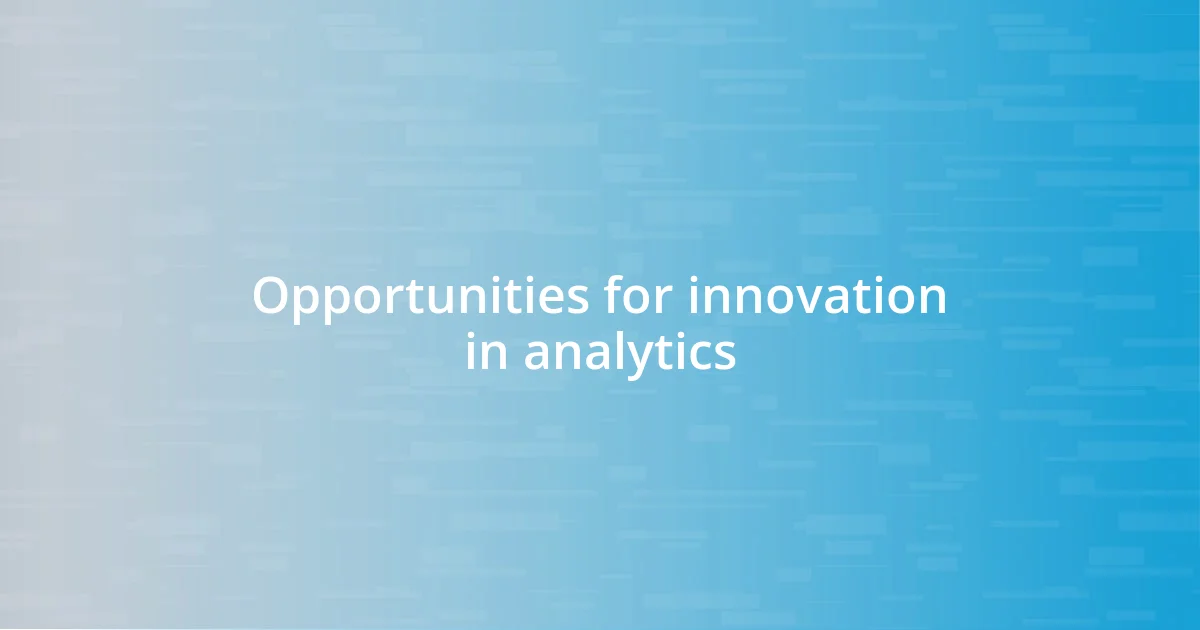 Opportunities for innovation in analytics